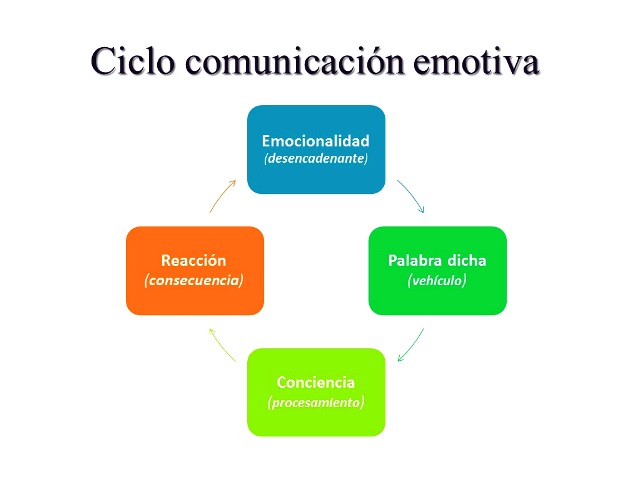 Ciclo comunicación emotiva

Emocionalidad
(desencadenante)

Palabra dicha
(vehículo)

Conciencia
(procesamiento)

Reacción
(consecuencia)